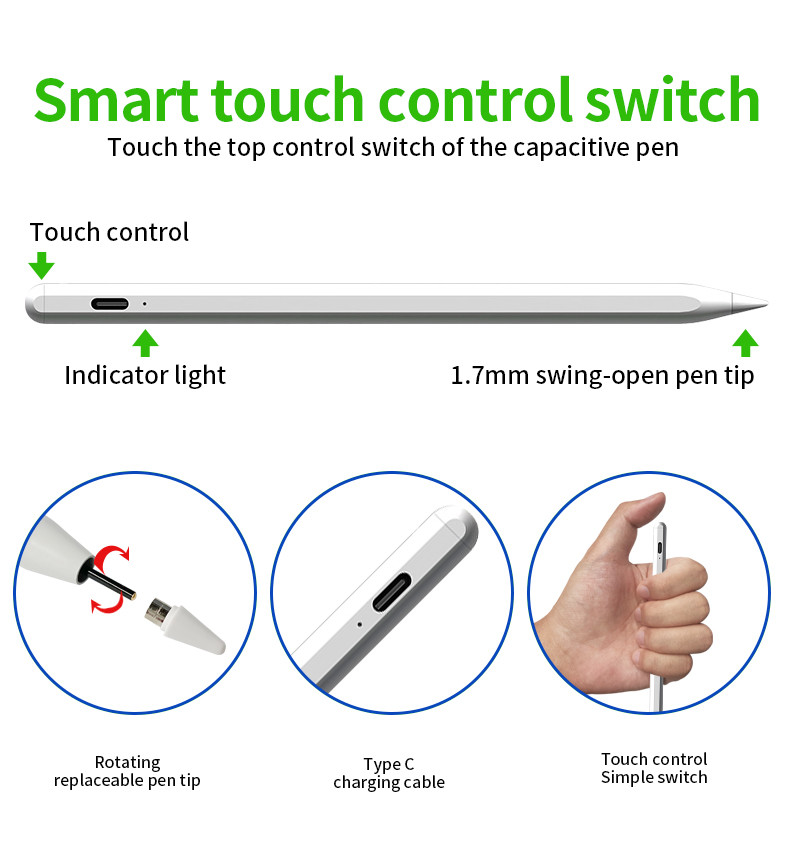 Smart touch control switch

Touch the top control switch of the capacitive pen

Touch control

Indicator light

1.7mm swing-open pen tip

Rotating
replaceable pen tip

Type C
charging cable

Touch control
Simple switch